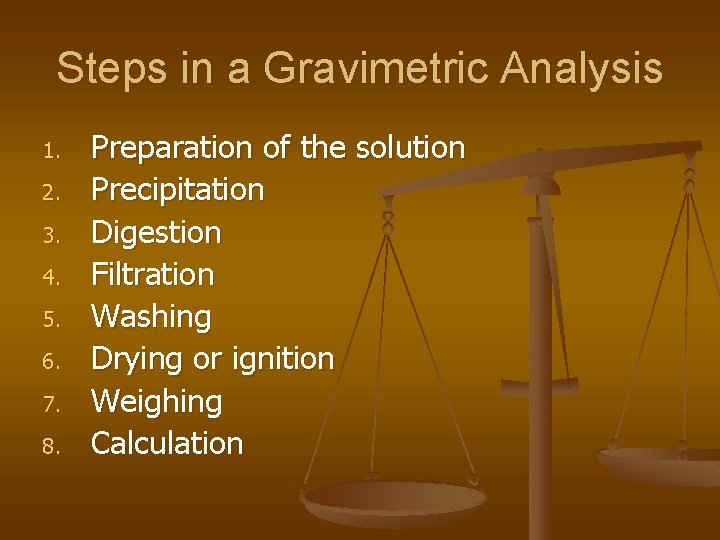 Steps in a Gravimetric Analysis

1. Preparation of the solution
2. Precipitation
3. Digestion
4. Filtration
5. Washing
6. Drying or ignition
7. Weighing
8. Calculation